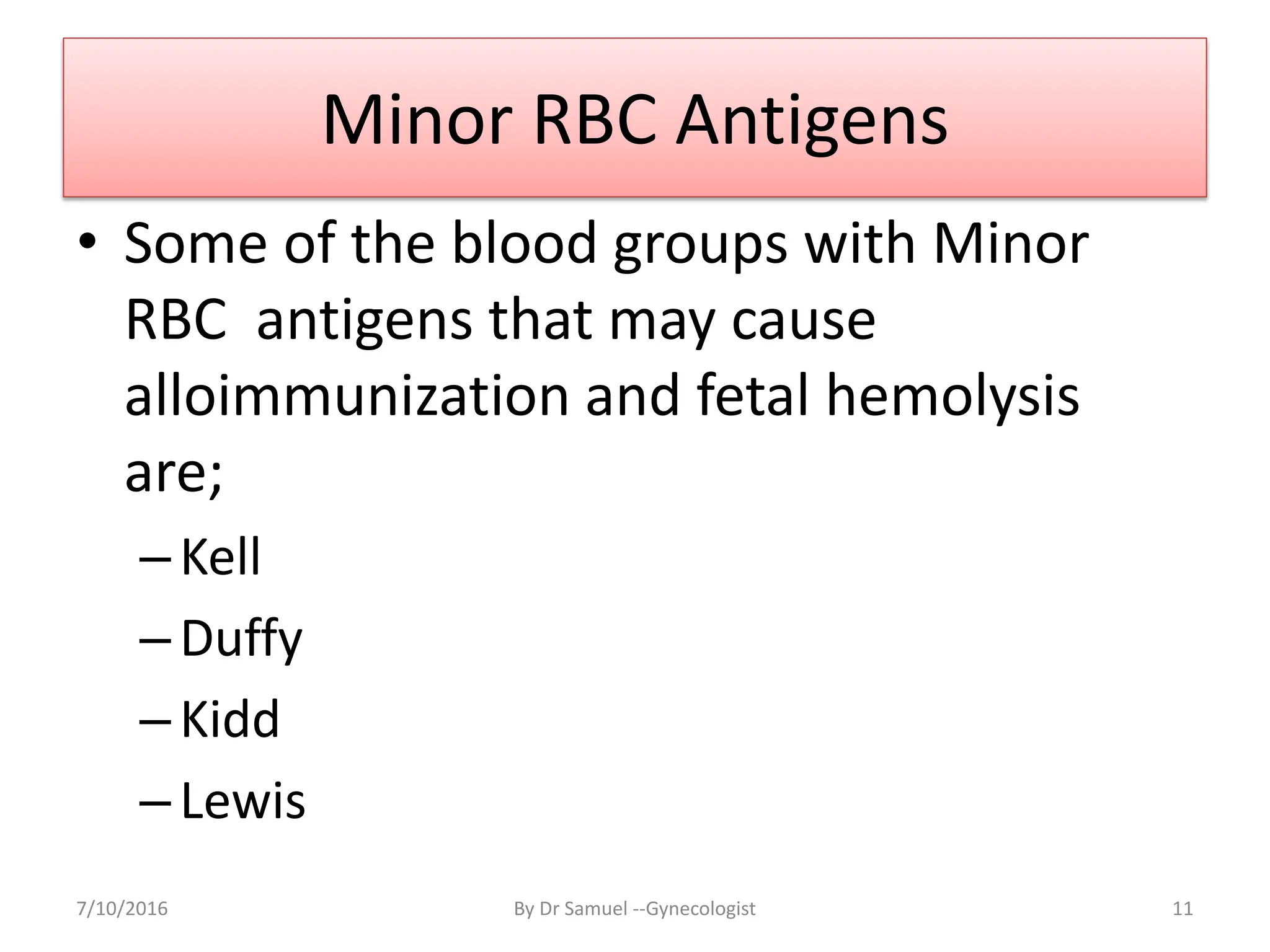 Minor RBC Antigens

• Some of the blood groups with Minor RBC antigens that may cause alloimmunization and fetal hemolysis are;
– Kell
– Duffy
– Kidd
– Lewis

7/10/2016
By Dr Samuel --Gynecologist
11